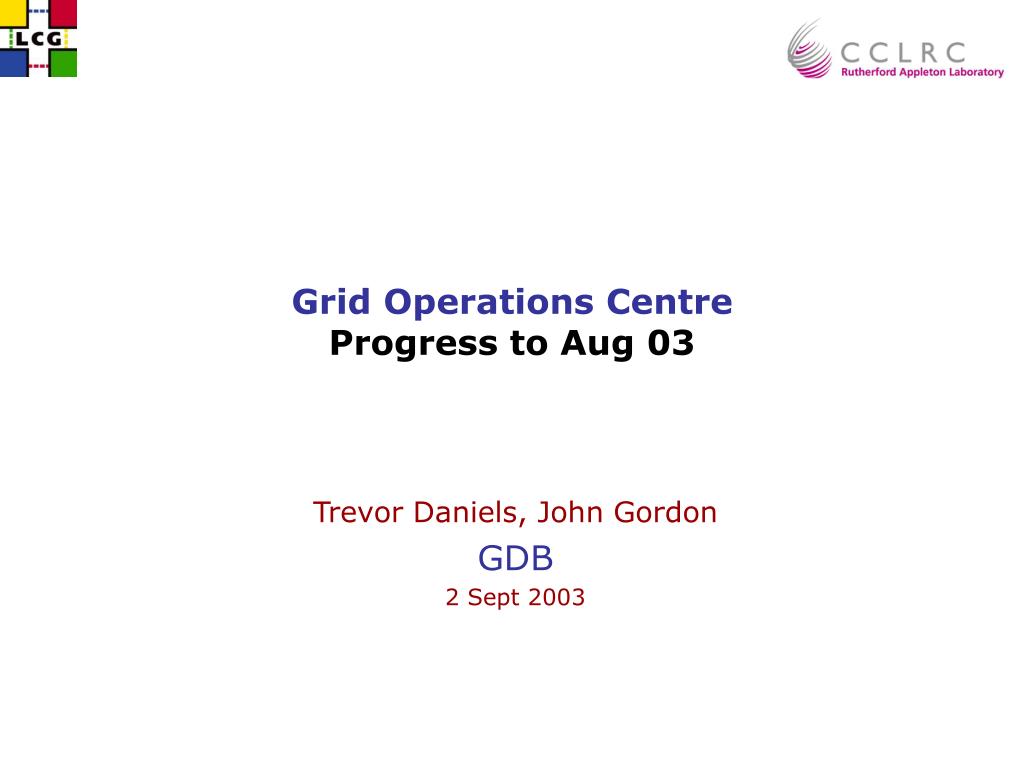 LCG

CCLRC
Rutherford Appleton Laboratory

Grid Operations Centre
Progress to Aug 03

Trevor Daniels, John Gordon
GDB
2 Sept 2003